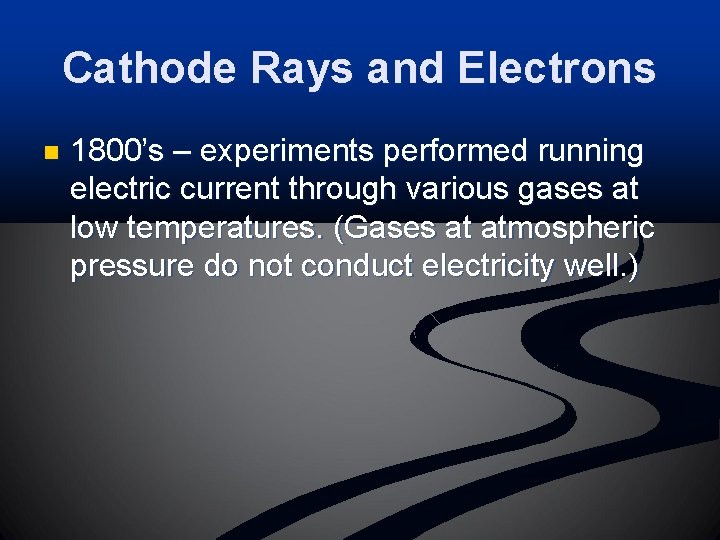 Cathode Rays and Electrons

1800's – experiments performed running electric current through various gases at low temperatures. (Gases at atmospheric pressure do not conduct electricity well.)